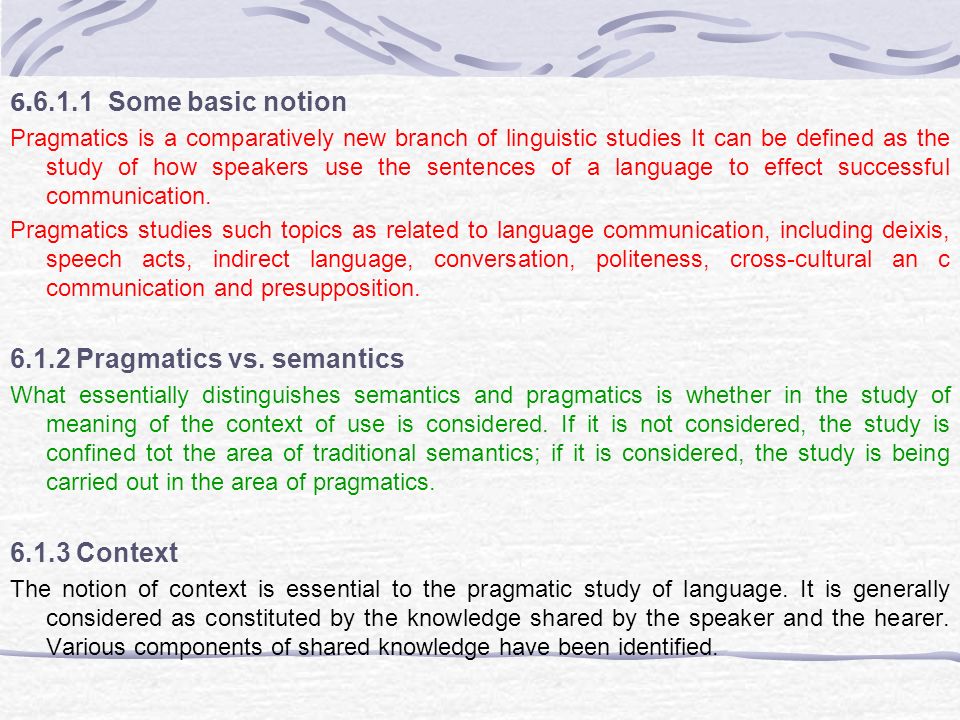 6.6.1.1 Some basic notion

Pragmatics is a comparatively new branch of linguistic studies It can be defined as the study of how speakers use the sentences of a language to effect successful communication.

Pragmatics studies such topics as related to language communication, including deixis, speech acts, indirect language, conversation, politeness, cross-cultural an c communication and presupposition.

6.1.2 Pragmatics vs. semantics

What essentially distinguishes semantics and pragmatics is whether in the study of meaning of the context of use is considered. If it is not considered, the study is confined tot the area of traditional semantics; if it is considered, the study is being carried out in the area of pragmatics.

6.1.3 Context

The notion of context is essential to the pragmatic study of language. It is generally considered as constituted by the knowledge shared by the speaker and the hearer. Various components of shared knowledge have been identified.